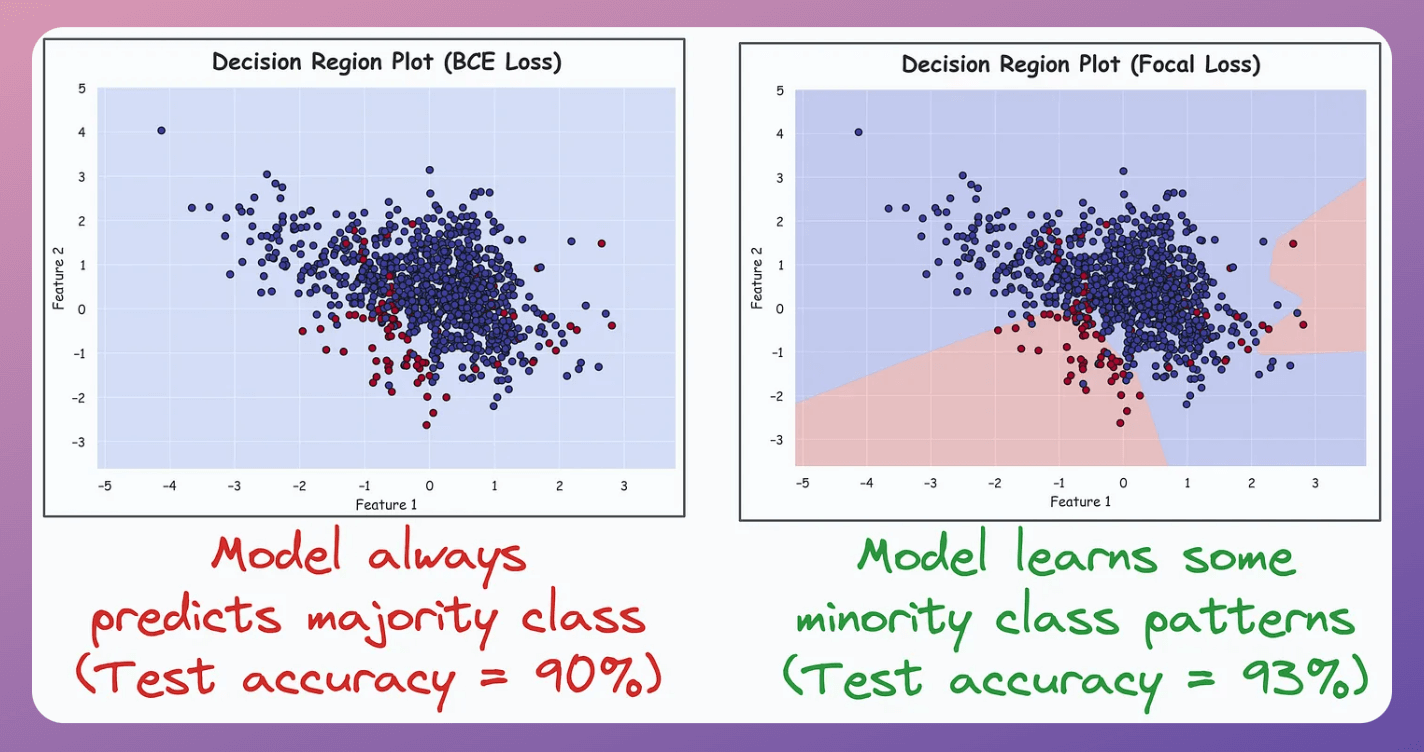 Decision Region Plot (BCE Loss)

5
4
3
2
1
0
−1
−2
−3

Feature 2

−5 −4 −3 −2 −1 0 1 2 3

Feature 1

Model always predicts majority class (Test accuracy = 90%)

Decision Region Plot (Focal Loss)

5
4
3
2
1
0
−1
−2
−3

Feature 2

−5 −4 −3 −2 −1 0 1 2 3

Feature 1

Model learns some minority class patterns (Test accuracy = 93%)